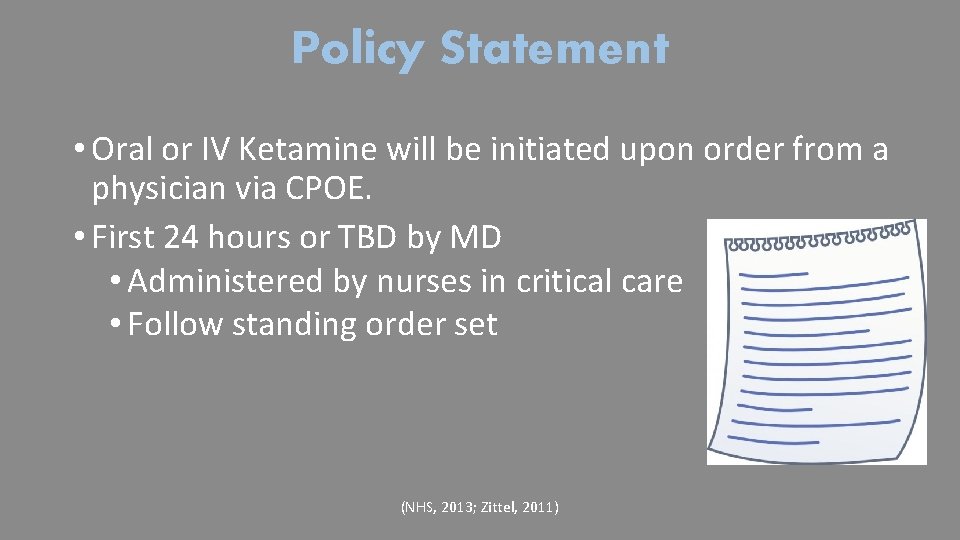 Policy Statement

• Oral or IV Ketamine will be initiated upon order from a physician via CPOE.

• First 24 hours or TBD by MD

• Administered by nurses in critical care

• Follow standing order set

(NHS, 2013; Zittel, 2011)